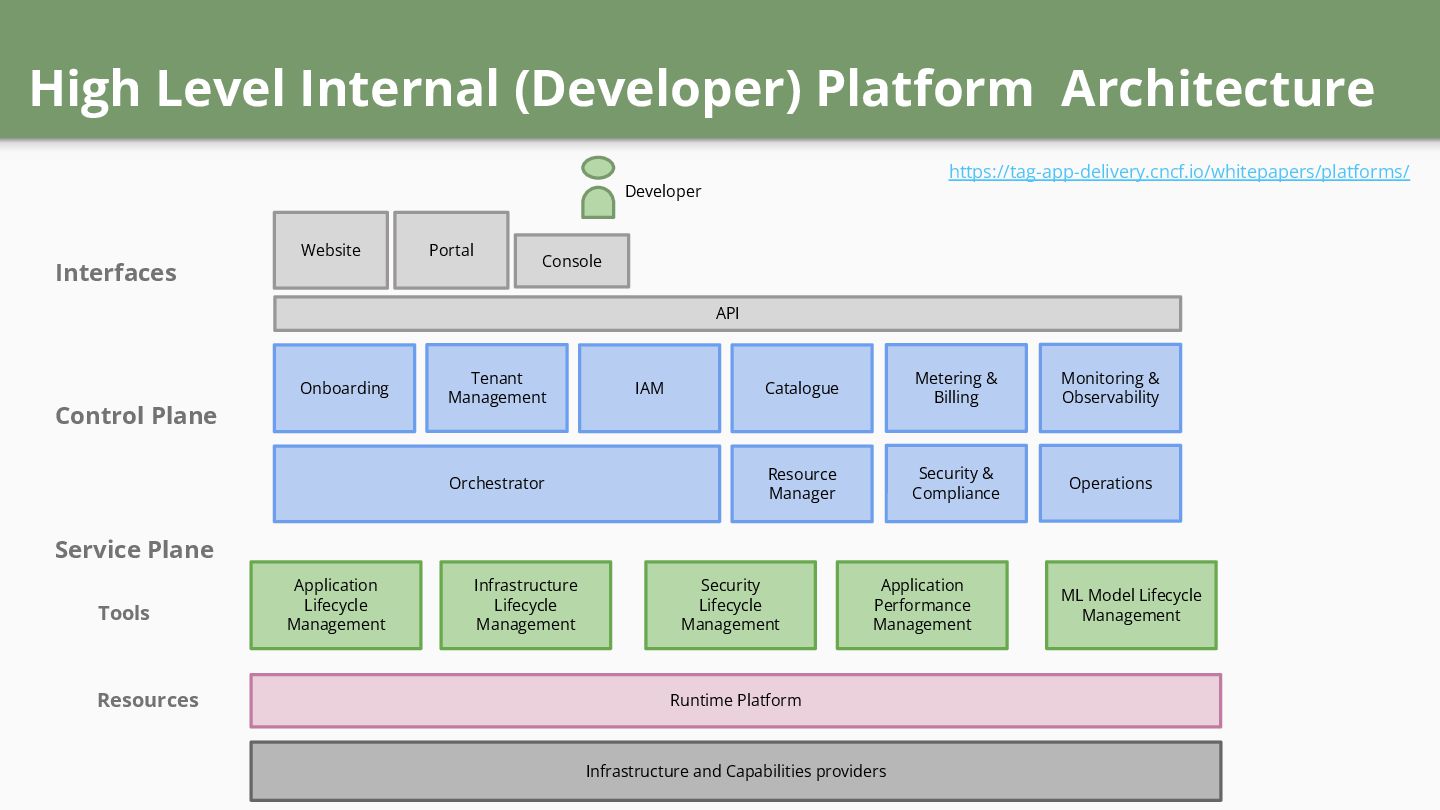 High Level Internal (Developer) Platform Architecture

https://tag-app-delivery.cncf.io/whitepapers/platforms/

Developer

Interfaces

Website

Portal

Console

API

Control Plane

Onboarding

Tenant Management

IAM

Catalogue

Metering & Billing

Monitoring & Observability

Orchestrator

Resource Manager

Security & Compliance

Operations

Service Plane

Tools

Application Lifecycle Management

Infrastructure Lifecycle Management

Security Lifecycle Management

Application Performance Management

ML Model Lifecycle Management

Resources

Runtime Platform

Infrastructure and Capabilities providers